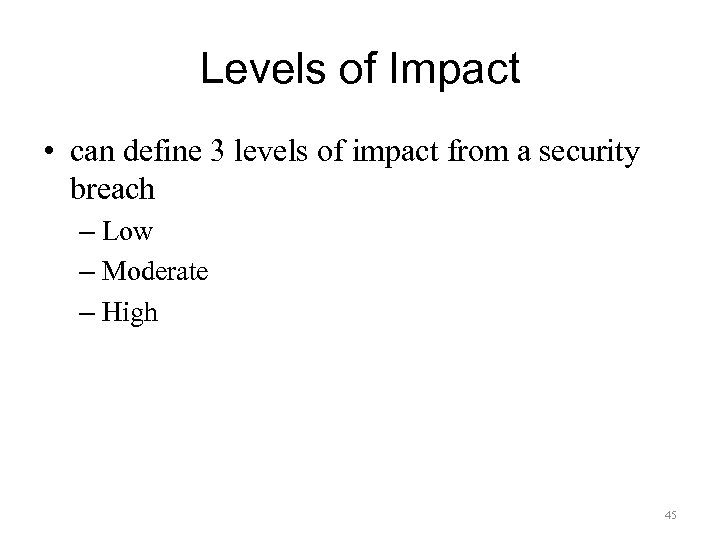 Levels of Impact

• can define 3 levels of impact from a security breach

– Low

– Moderate

– High

45